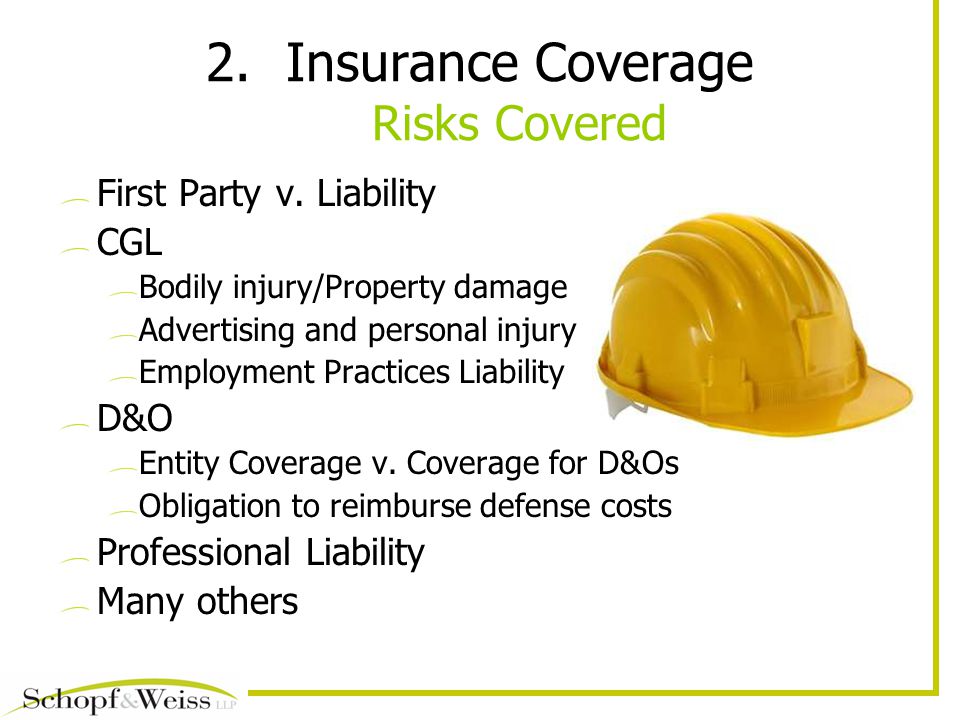 2. Insurance Coverage

Risks Covered

First Party v. Liability

CGL

Bodily injury/Property damage

Advertising and personal injury

Employment Practices Liability

D&O

Entity Coverage v. Coverage for D&Os

Obligation to reimburse defense costs

Professional Liability

Many others

Schopf & Weiss LLP